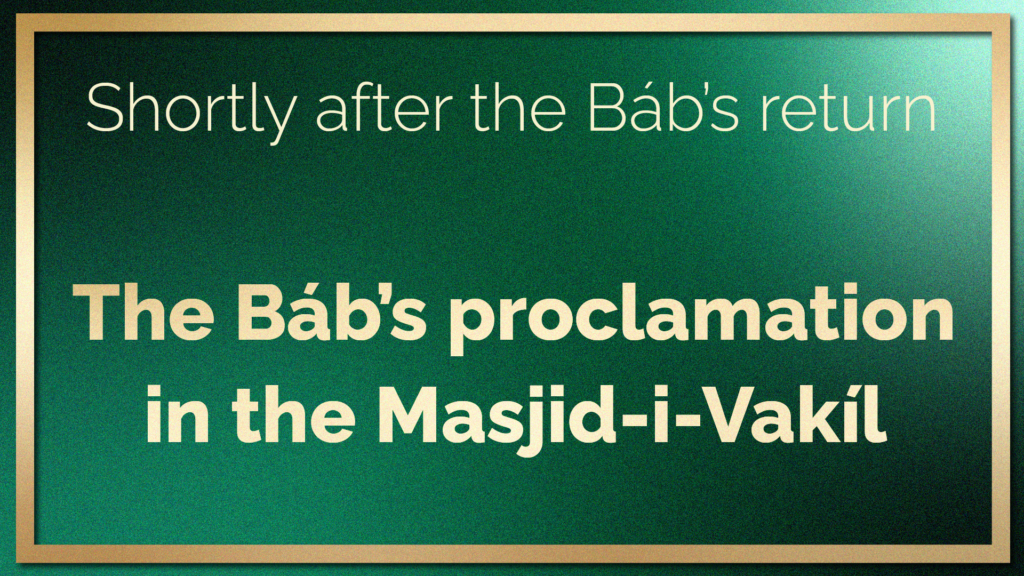 Shortly after the Báb's return

The Báb's proclamation in the Masjid-i-Vakíl